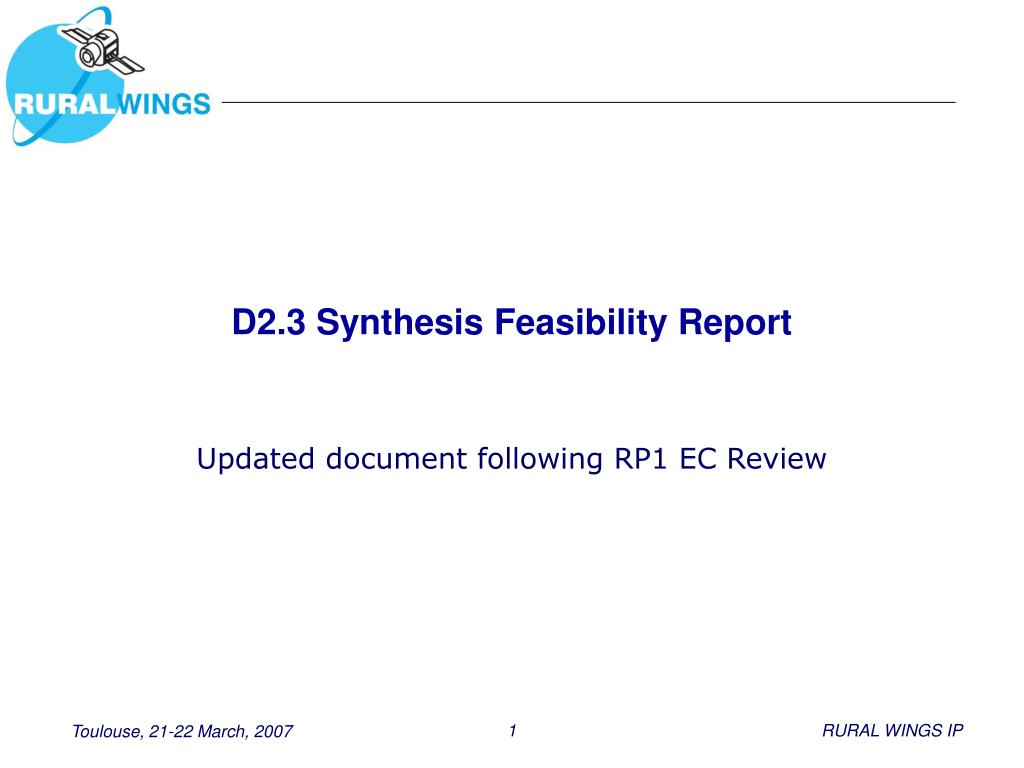 RURALWINGS

D2.3 Synthesis Feasibility Report

Updated document following RP1 EC Review

Toulouse, 21-22 March, 2007

1

RURAL WINGS IP